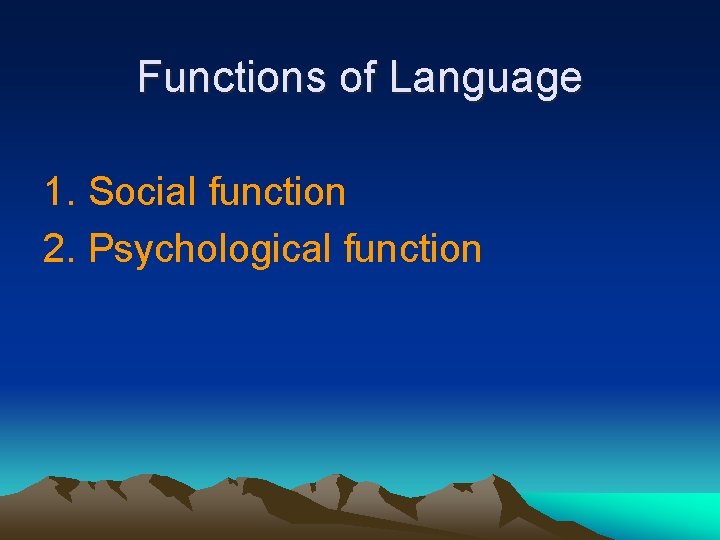 Functions of Language

1. Social function
2. Psychological function